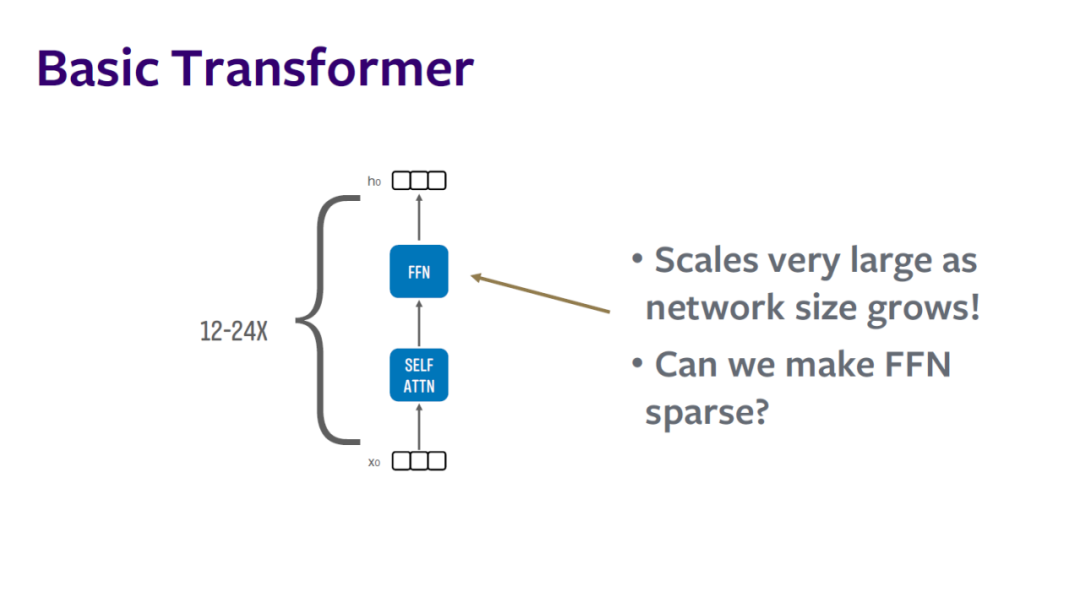 Basic Transformer

$h_0$

FFN

12-24X

SELF ATTN

$x_0$

• Scales very large as network size grows!

• Can we make FFN sparse?